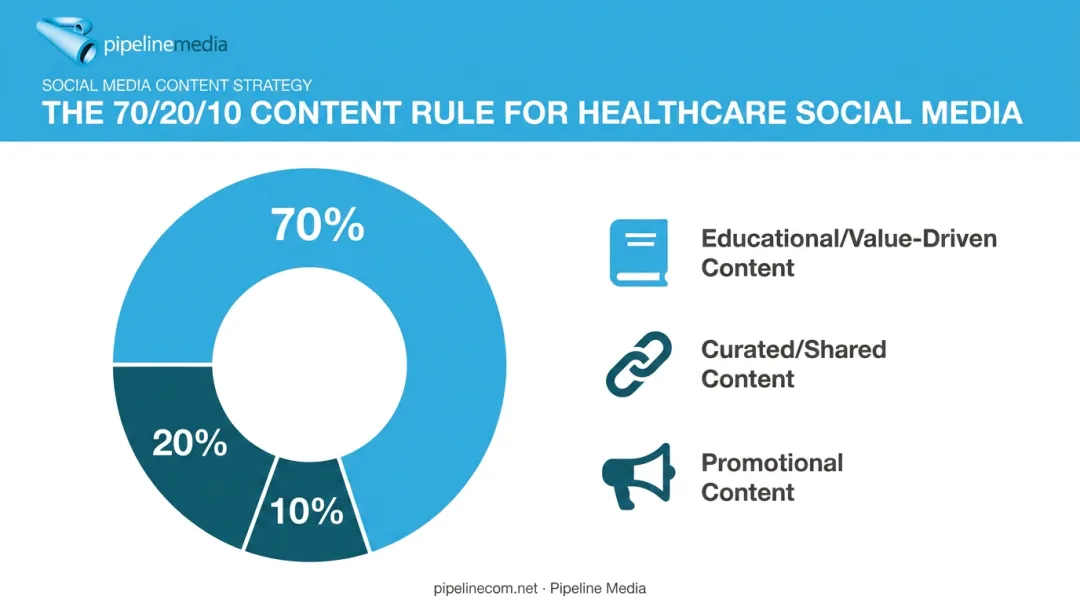 pipelinemedia

SOCIAL MEDIA CONTENT STRATEGY

THE 70/20/10 CONTENT RULE FOR HEALTHCARE SOCIAL MEDIA

70%

20%

10%

Educational/Value-Driven Content

Curated/Shared Content

Promotional Content

pipelinecom.net · Pipeline Media